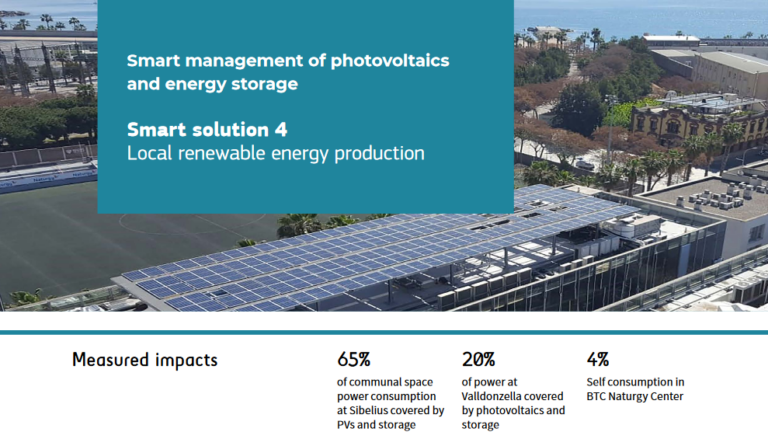 Smart management of photovoltaics and energy storage

Smart solution 4
Local renewable energy production

Measured impacts

65%
of communal space power consumption at Sibelius covered by PVs and storage

20%
of power at Valldonzella covered by photovoltaics and storage

4%
Self consumption in BTC Naturgy Center